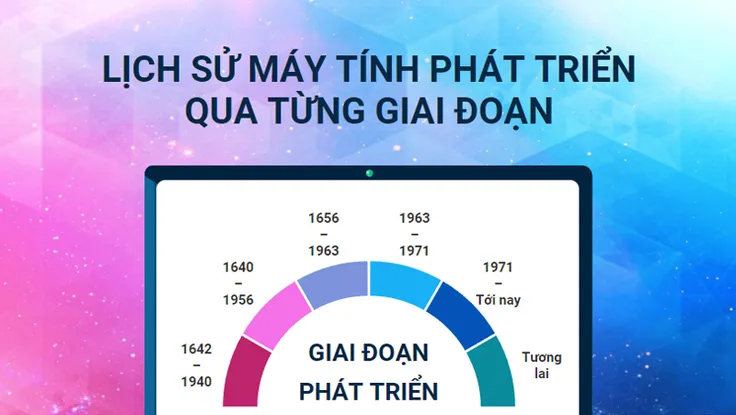 LỊCH SỬ MÁY TÍNH PHÁT TRIỂN QUA TỪNG GIAI ĐOẠN

1642 – 1940

1640 – 1956

1656 – 1963

1963 – 1971

1971 – Tới nay

Tương lai

GIAI ĐOẠN PHÁT TRIỂN